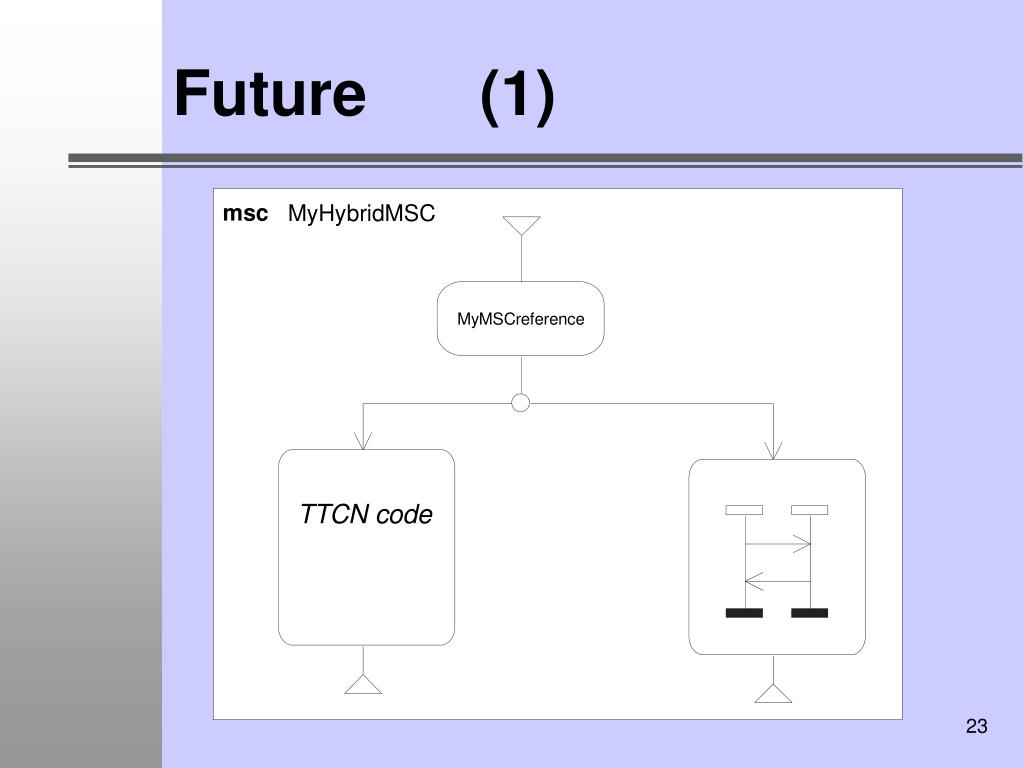 Future (1)

msc MyHybridMSC

MyMSCreference

TTCN code

23